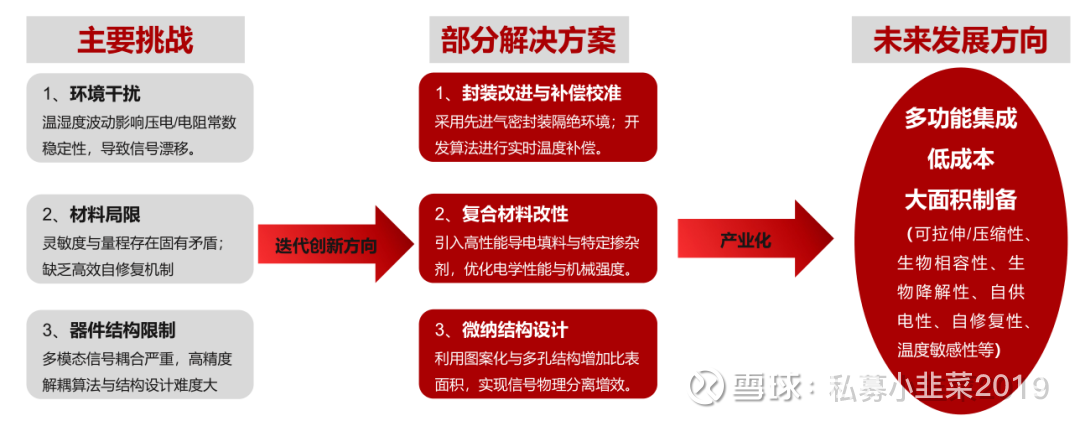 主要挑战

1、环境干扰
温湿度波动影响压电/电阻常数稳定性，导致信号漂移。

2、材料局限
灵敏度与量程存在固有矛盾；缺乏高效自修复机制

3、器件结构限制
多模态信号耦合严重，高精度解耦算法与结构设计难度大

迭代创新方向

部分解决方案

1、封装改进与补偿校准
采用先进气密封装隔绝环境；开发算法进行实时温度补偿。

2、复合材料改性
引入高性能导电填料与特定掺杂剂，优化电学性能与机械强度。

3、微纳结构设计
利用图案化与多孔结构增加比表面积，实现信号物理分离增效。

产业化

未来发展方向

多功能集成
低成本
大面积制备
（可拉伸/压缩性、生物相容性、生物降解性、自供电性、自修复性、温度敏感性等）

雪球：私募小韭菜2019